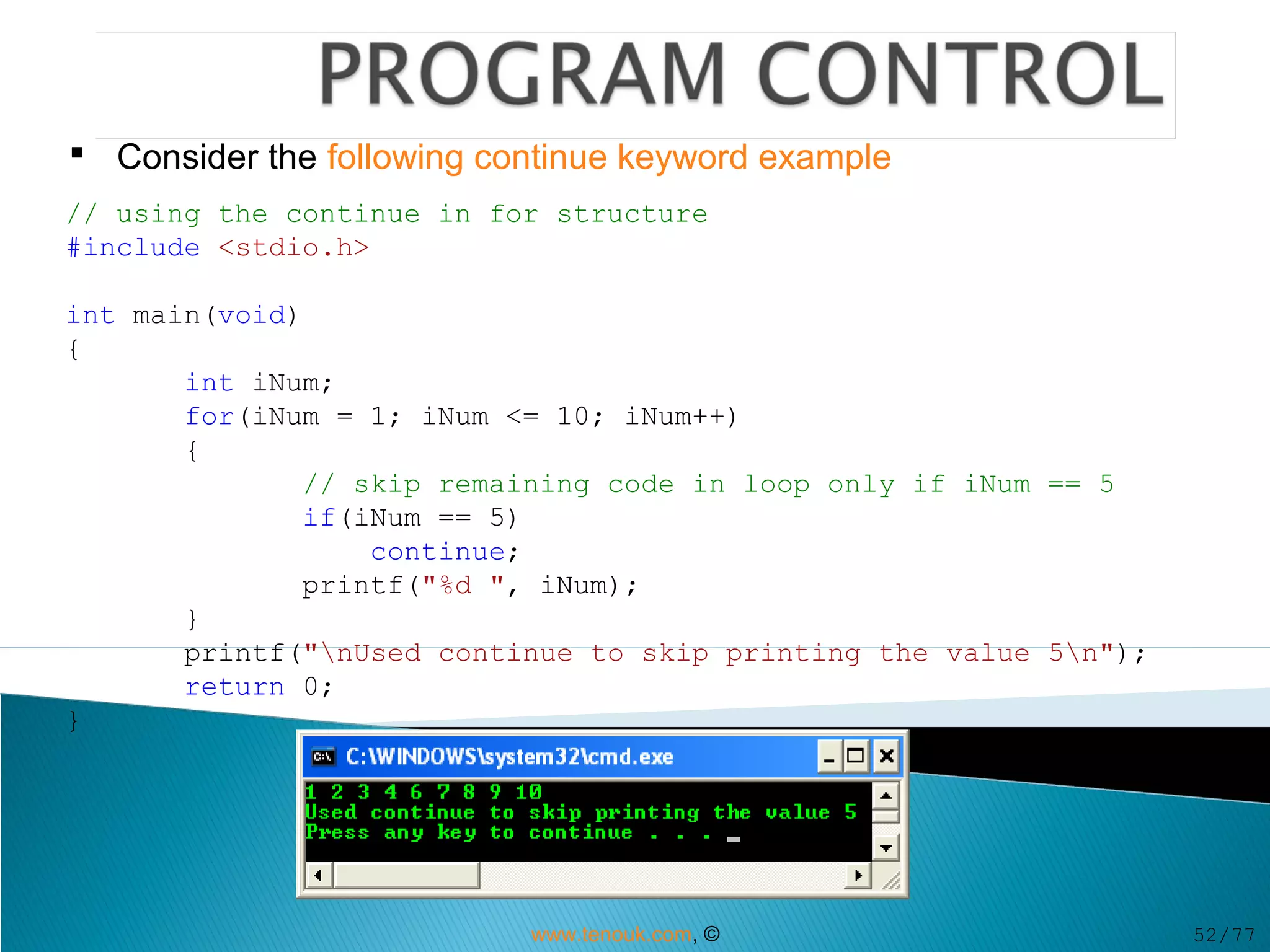 PROGRAM CONTROL

▪ Consider the following continue keyword example

// using the continue in for structure
#include <stdio.h>

int main(void)
{
	int iNum;
	for(iNum = 1; iNum <= 10; iNum++)
	{
		// skip remaining code in loop only if iNum == 5
		if(iNum == 5)
			continue;
		printf("%d ", iNum);
	}
	printf("\nUsed continue to skip printing the value 5\n");
	return 0;
}

C:\WINDOWS\system32\cmd.exe

1 2 3 4 6 7 8 9 10
Used continue to skip printing the value 5
Press any key to continue . . .

www.tenouk.com, ©

52/77